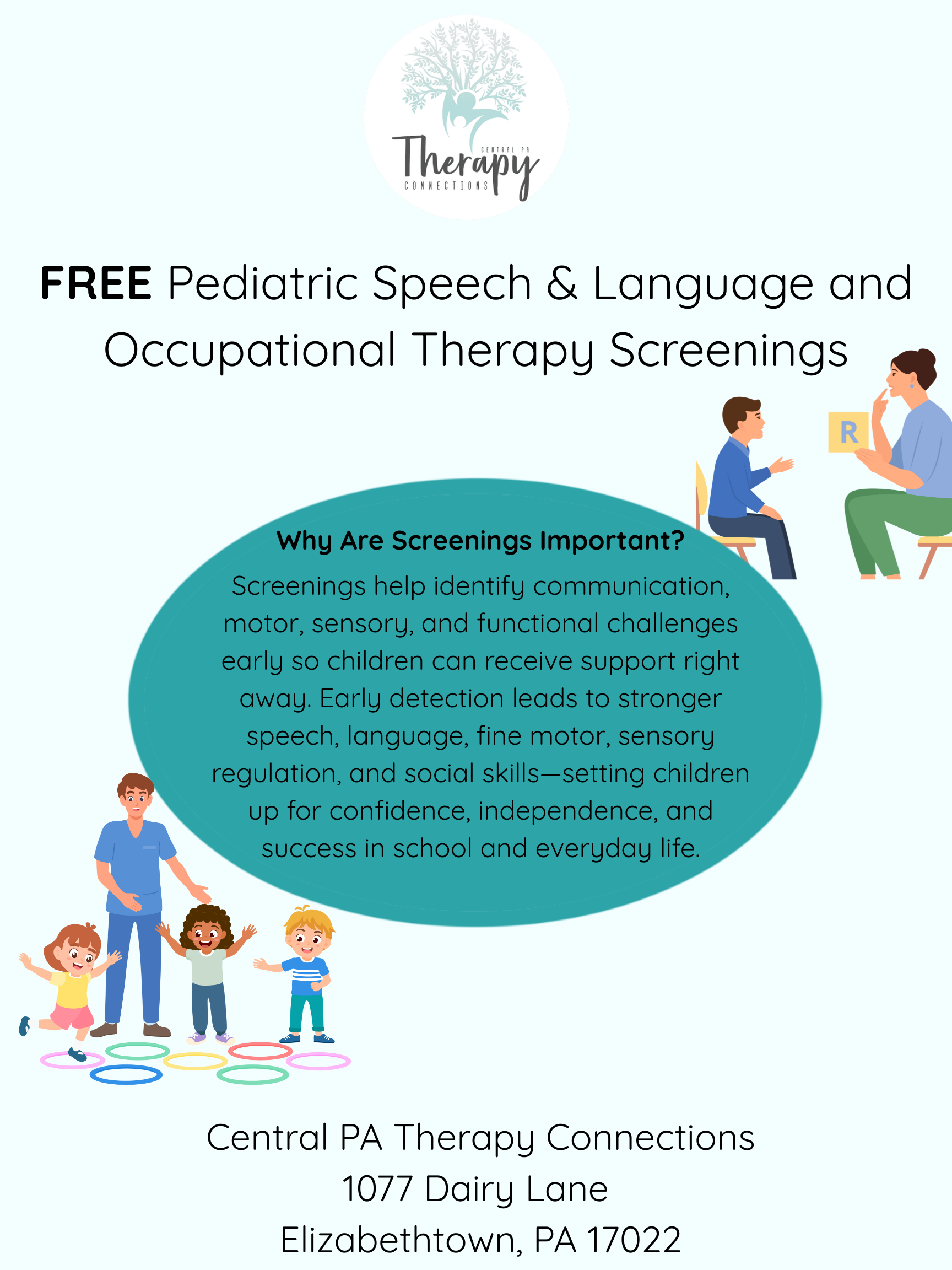 CENTRAL PA
Therapy
CONNECTIONS

FREE Pediatric Speech & Language and Occupational Therapy Screenings

R

Why Are Screenings Important?

Screenings help identify communication, motor, sensory, and functional challenges early so children can receive support right away. Early detection leads to stronger speech, language, fine motor, sensory regulation, and social skills—setting children up for confidence, independence, and success in school and everyday life.

Central PA Therapy Connections
1077 Dairy Lane
Elizabethtown, PA 17022